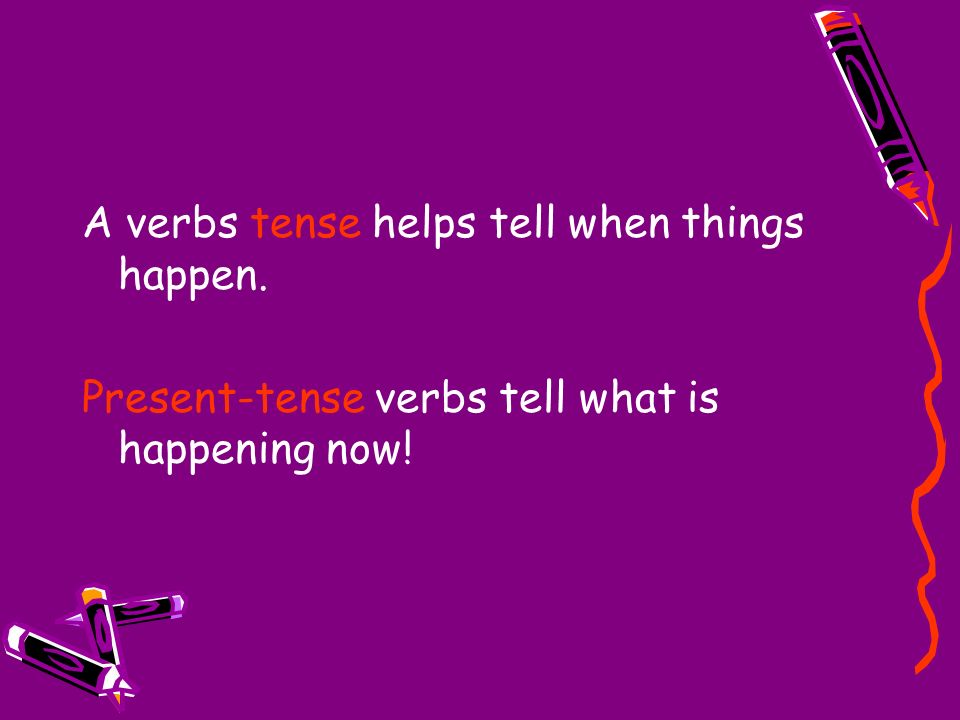 A verbs tense helps tell when things happen.

Present-tense verbs tell what is happening now!